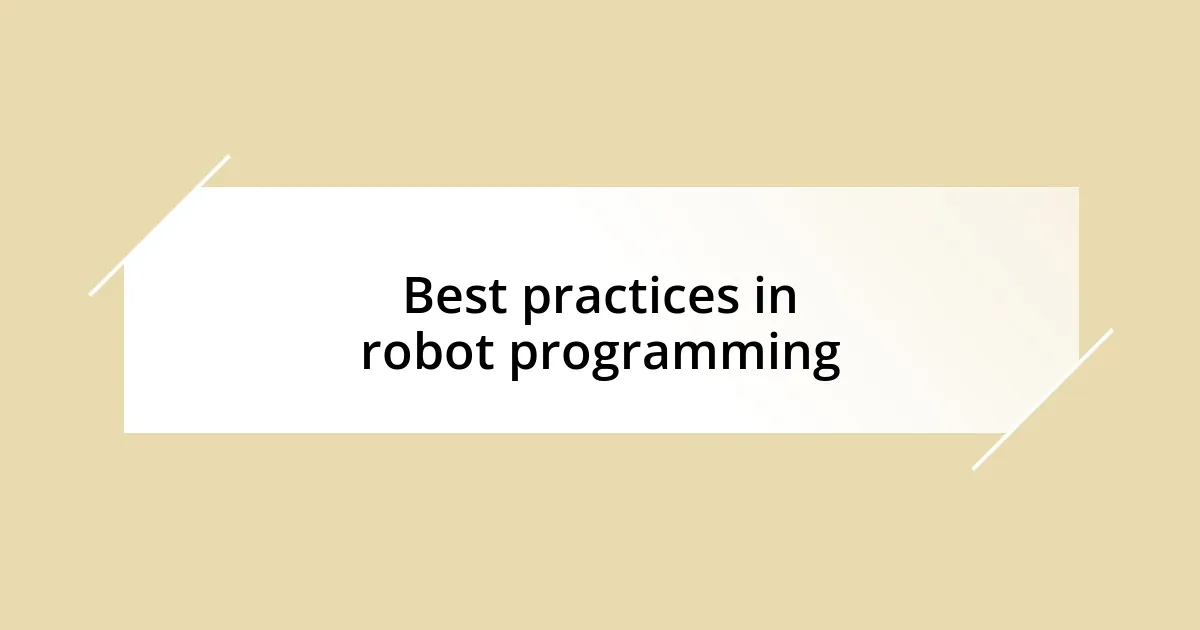 Best practices in robot programming